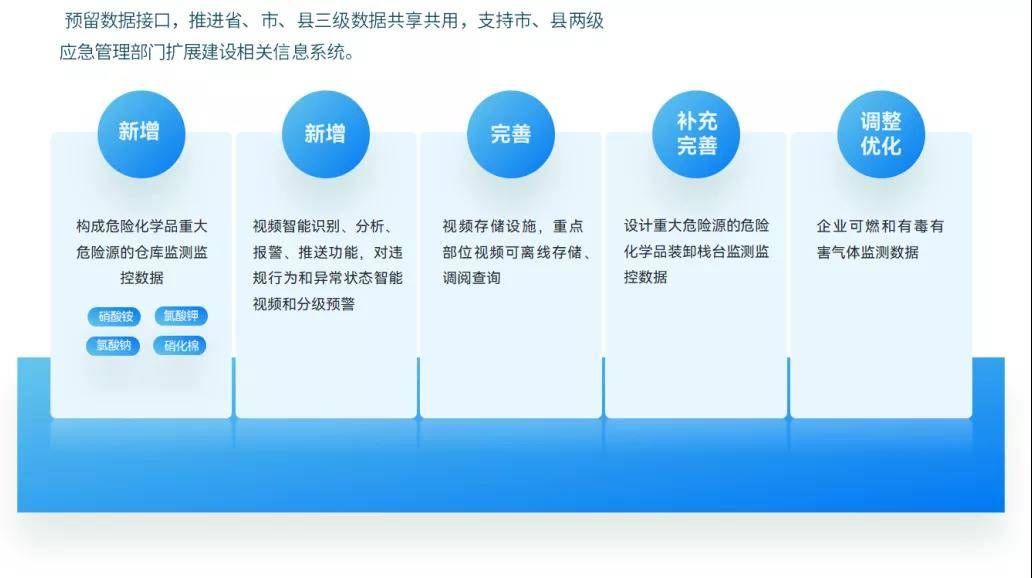 预留数据接口，推进省、市、县三级数据共享共用，支持市、县两级应急管理部门扩展建设相关信息系统。

新增

构成危险化学品重大危险源的仓库监测监控数据

硝酸铵 氯酸钾 氯酸钠 硝化棉

新增

视频智能识别、分析、报警、推送功能，对违规行为和异常状态智能视频和分级预警

完善

视频存储设施，重点部位视频可离线存储、调阅查询

补充完善

设计重大危险源的危险化学品装卸栈台监测监控数据

调整优化

企业可燃和有毒有害气体监测数据